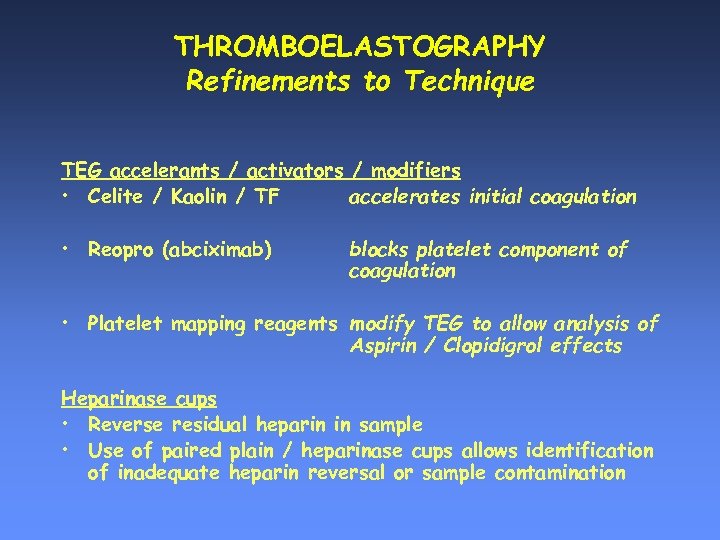 THROMBOELASTOGRAPHY
Refinements to Technique

TEG accelerants / activators / modifiers
• Celite / Kaolin / TF accelerates initial coagulation

• Reopro (abciximab) blocks platelet component of coagulation

• Platelet mapping reagents modify TEG to allow analysis of Aspirin / Clopidigrol effects

Heparinase cups
• Reverse residual heparin in sample
• Use of paired plain / heparinase cups allows identification of inadequate heparin reversal or sample contamination